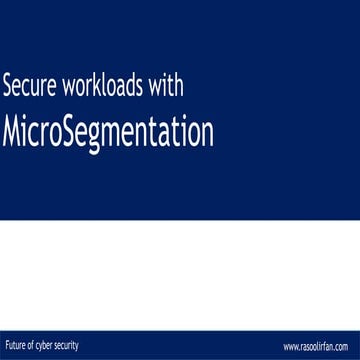 Secure workloads with

MicroSegmentation

Future of cyber security

www.rasoolirfan.com